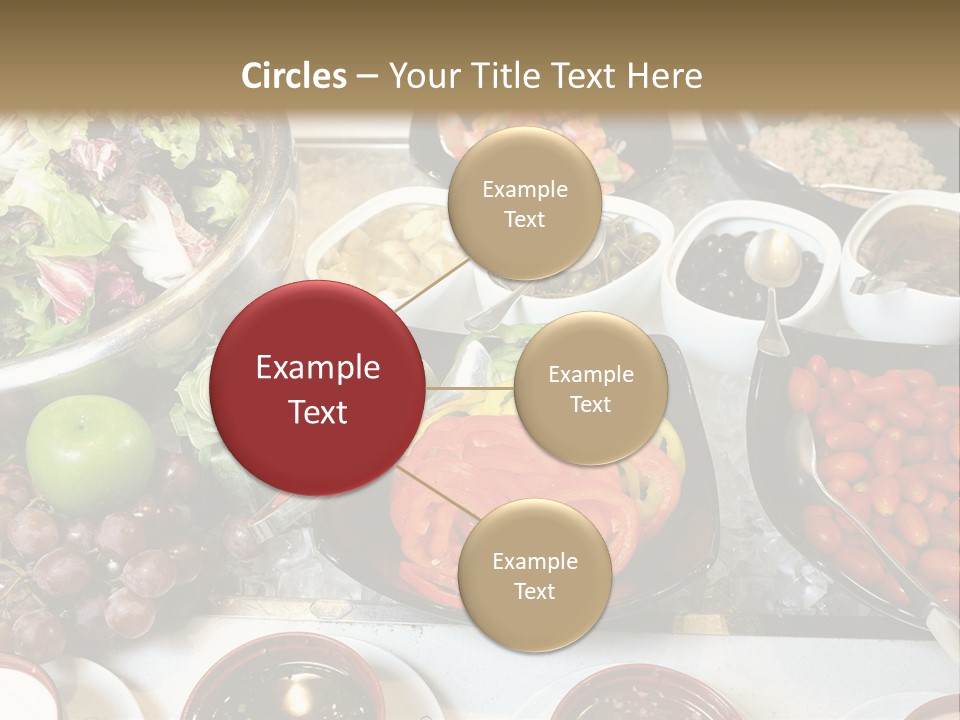 Circles – Your Title Text Here

Example Text

Example Text

Example Text

Example Text